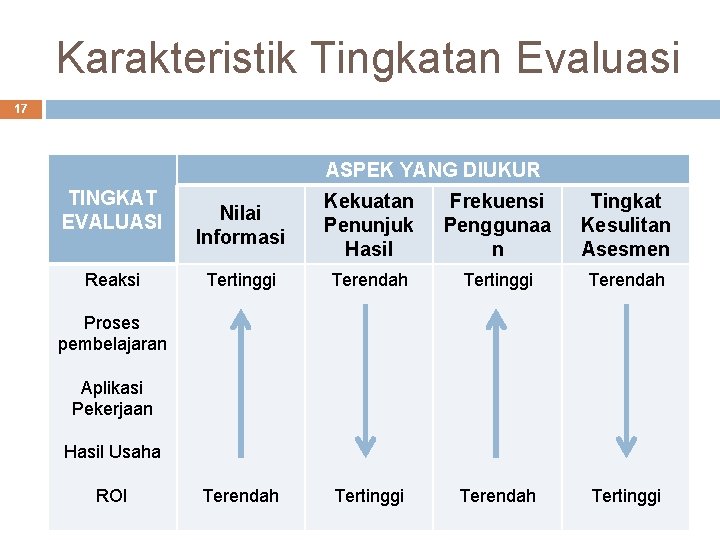 Karakteristik Tingkatan Evaluasi

17

| TINGKAT EVALUASI | ASPEK YANG DIUKUR | | | |
|---|---|---|---|---|
| | Nilai Informasi | Kekuatan Penunjuk Hasil | Frekuensi Penggunaan | Tingkat Kesulitan Asesmen |
| Reaksi | Tertinggi | Terendah | Tertinggi | Terendah |
| Proses pembelajaran | | | | |
| Aplikasi Pekerjaan | | | | |
| Hasil Usaha | | | | |
| ROI | Terendah | Tertinggi | Terendah | Tertinggi |